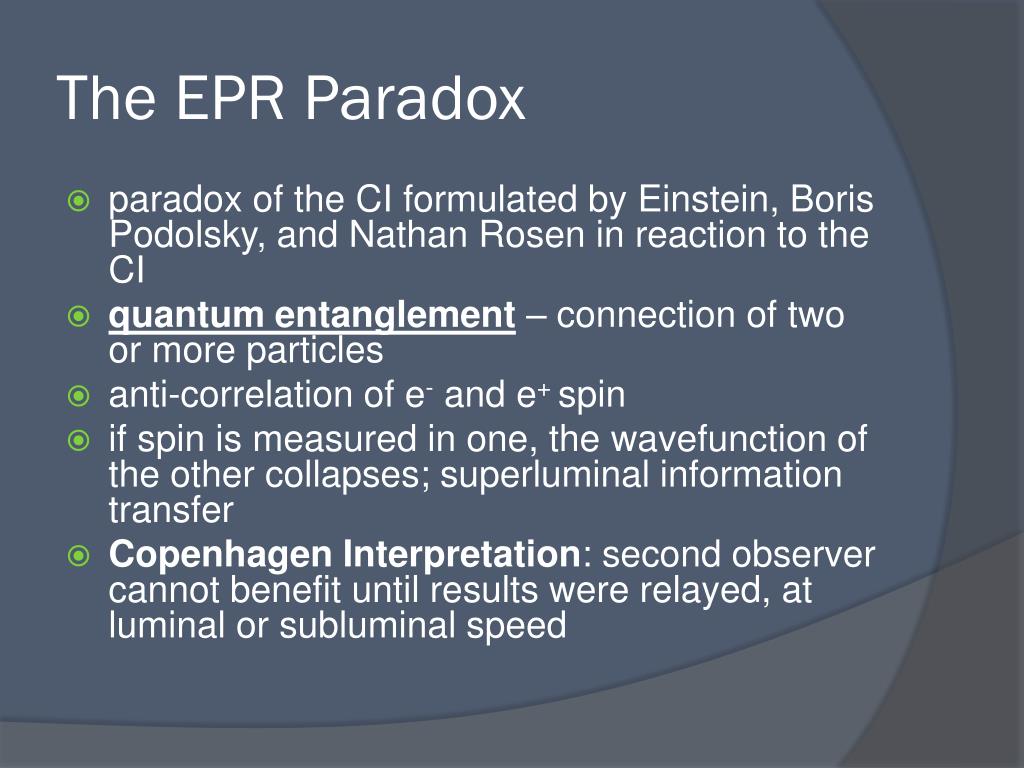 The EPR Paradox

paradox of the CI formulated by Einstein, Boris Podolsky, and Nathan Rosen in reaction to the CI

quantum entanglement – connection of two or more particles

anti-correlation of $e^-$ and $e^+$ spin

if spin is measured in one, the wavefunction of the other collapses; superluminal information transfer

Copenhagen Interpretation: second observer cannot benefit until results were relayed, at luminal or subluminal speed